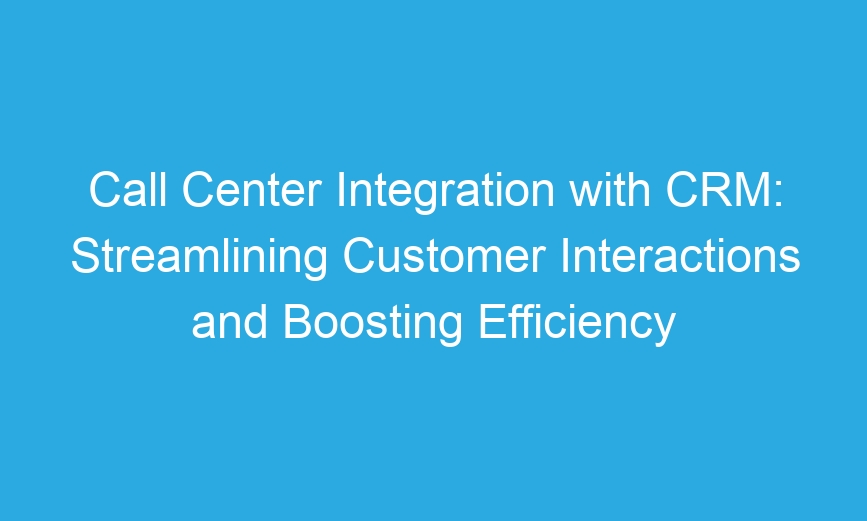 Call Center Integration with CRM: Streamlining Customer Interactions and Boosting Efficiency